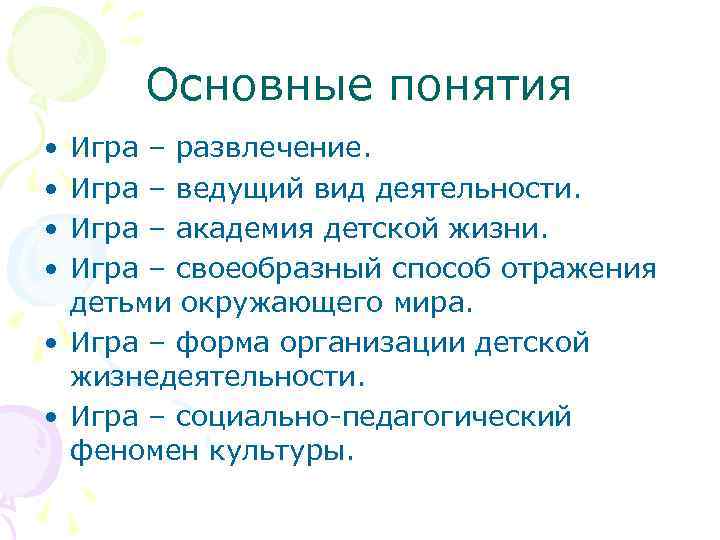 Основные понятия

• Игра – развлечение.
• Игра – ведущий вид деятельности.
• Игра – академия детской жизни.
• Игра – своеобразный способ отражения детьми окружающего мира.
• Игра – форма организации детской жизнедеятельности.
• Игра – социально-педагогический феномен культуры.